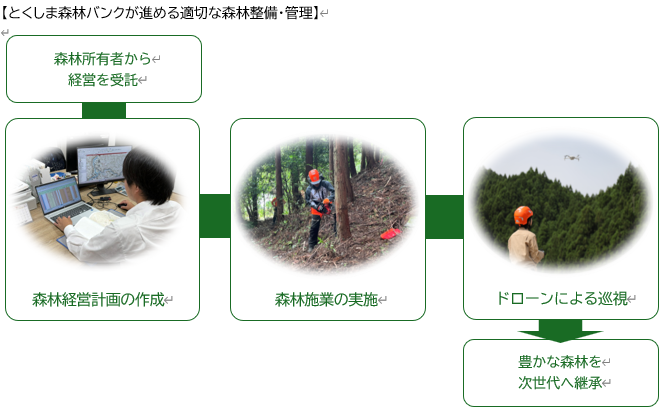 【とくしま森林バンクが進める適切な森林整備・管理】

森林所有者から
経営を受託

森林経営計画の作成

森林施業の実施

ドローンによる巡視

豊かな森林を
次世代へ継承